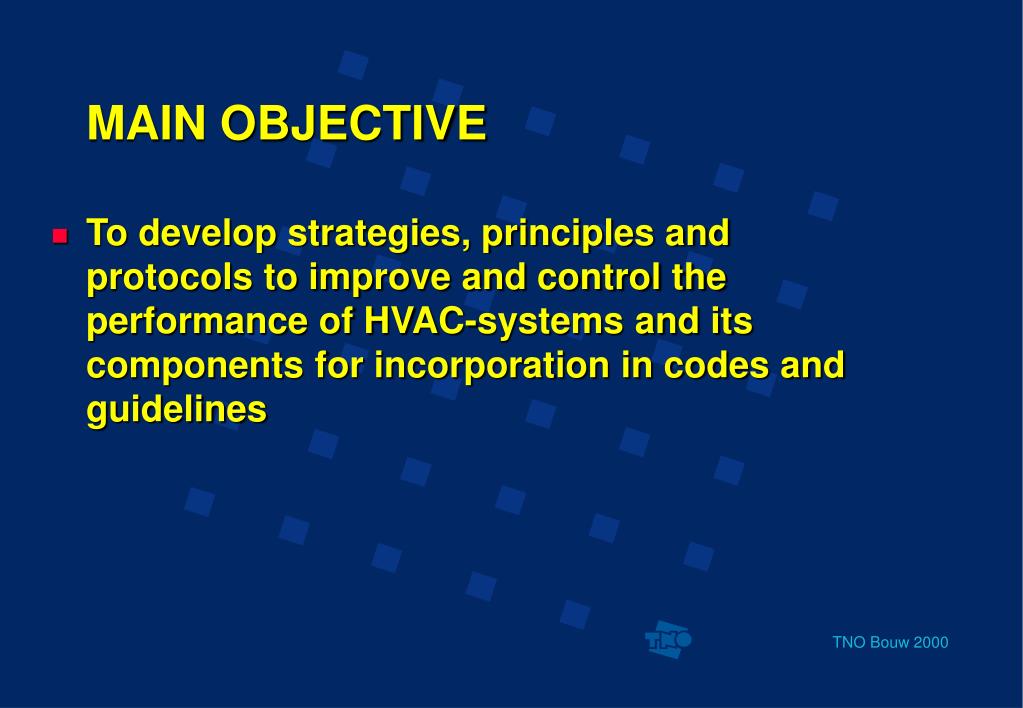 MAIN OBJECTIVE

To develop strategies, principles and protocols to improve and control the performance of HVAC-systems and its components for incorporation in codes and guidelines

TNO

TNO Bouw 2000